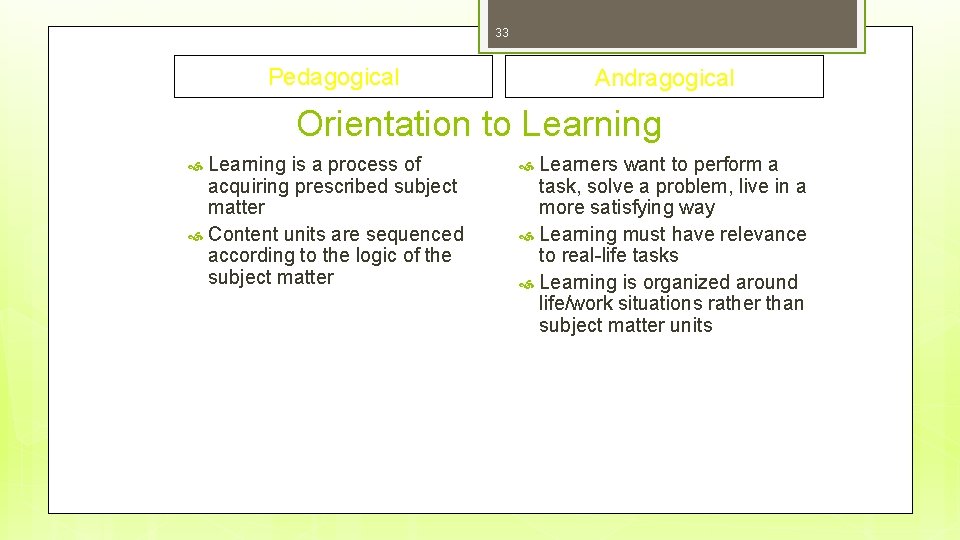 33

Pedagogical

Andragogical

Orientation to Learning

Learning is a process of acquiring prescribed subject matter

Content units are sequenced according to the logic of the subject matter

Learners want to perform a task, solve a problem, live in a more satisfying way

Learning must have relevance to real-life tasks

Learning is organized around life/work situations rather than subject matter units